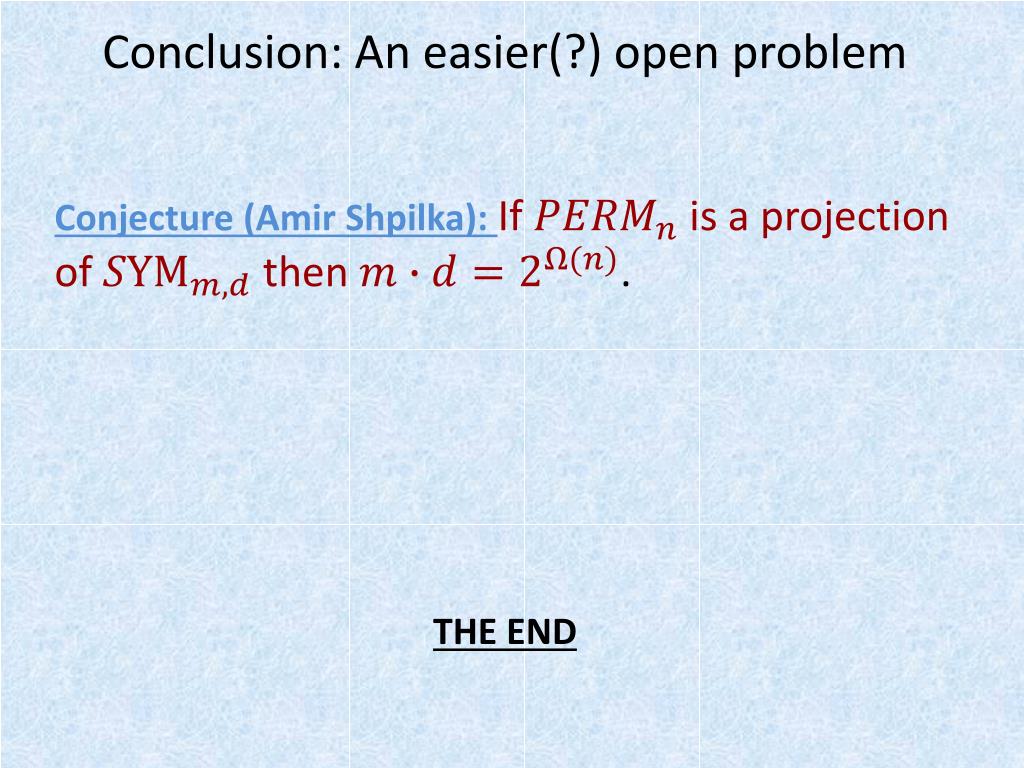 Conclusion: An easier(?) open problem

Conjecture (Amir Shpilka): If $PERM_n$ is a projection of $SYM_{m,d}$ then $m \cdot d = 2^{\Omega(n)}$.

THE END